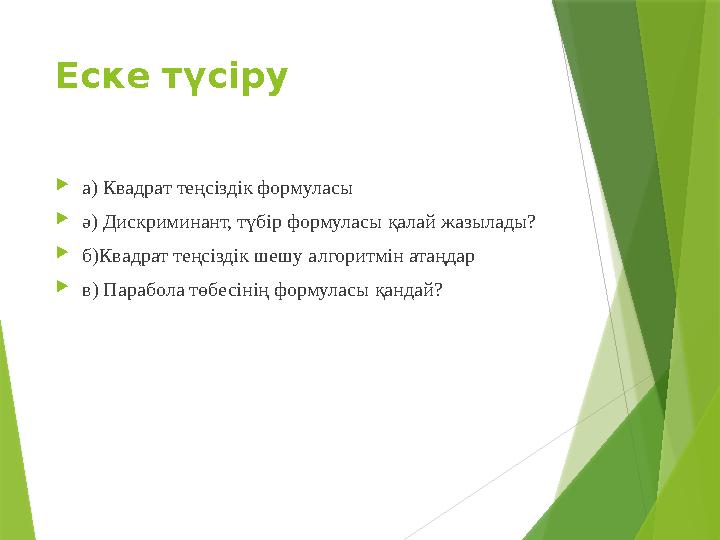 Еске түсіру

а) Квадрат теңсіздік формуласы

ә) Дискриминант, түбір формуласы қалай жазылады?

б)Квадрат теңсіздік шешу алгоритмін атаңдар

в) Парабола төбесінің формуласы қандай?